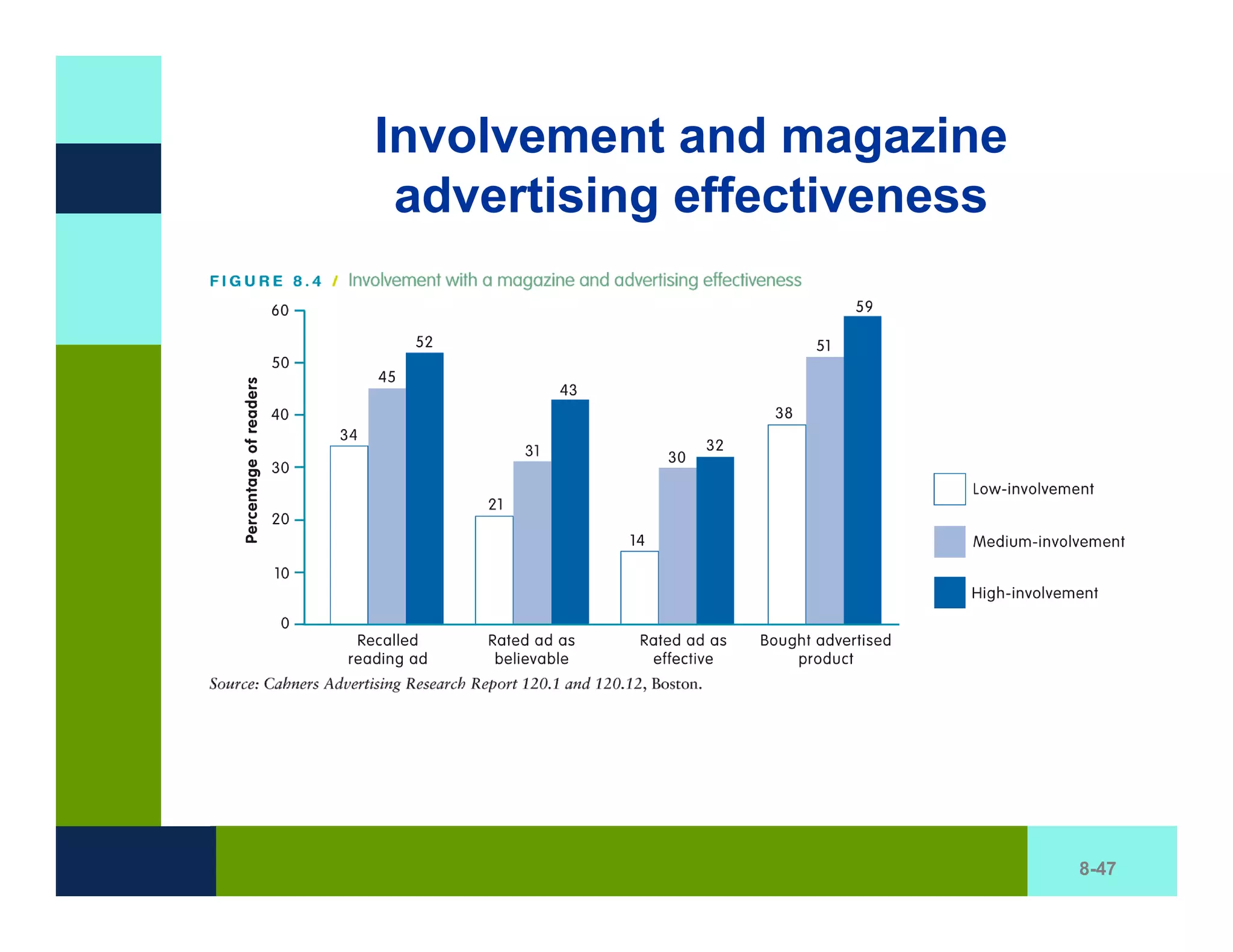 Involvement and magazine advertising effectiveness

FIGURE 8.4 / Involvement with a magazine and advertising effectiveness

Percentage of readers

60
50
40
30
20
10
0

34 45 52
21 31 43
14 30 32
38 51 59

Recalled reading ad
Rated ad as believable
Rated ad as effective
Bought advertised product

Low-involvement
Medium-involvement
High-involvement

Source: Cahners Advertising Research Report 120.1 and 120.12, Boston.

8-47